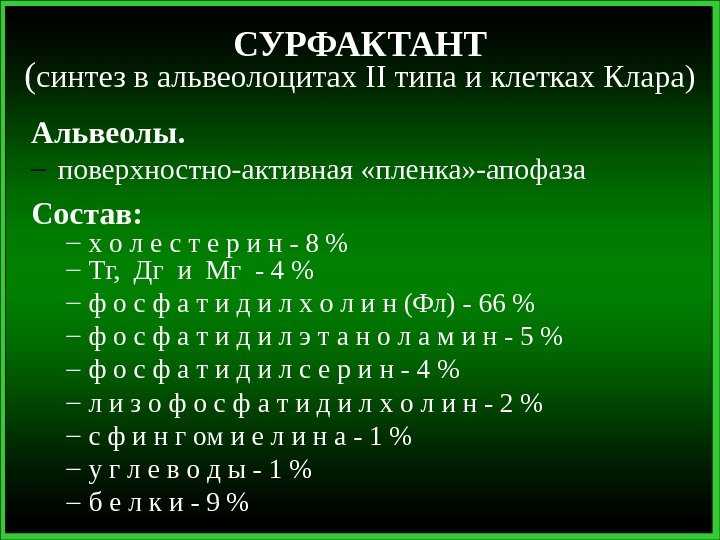 СУРФАКТАНТ
(синтез в альвеолоцитах II типа и клетках Клара)

Альвеолы.
– поверхностно-активная «пленка»-апофаза

Состав:
– холестерин - 8 %
– Тг, Дг и Мг - 4 %
– фосфатидилхолин (Фл) - 66 %
– фосфатидилэтаноламин - 5 %
– фосфатидилсерин - 4 %
– лизофосфатидилхолин - 2 %
– сфингомиелина - 1 %
– углеводы - 1 %
– белки - 9 %